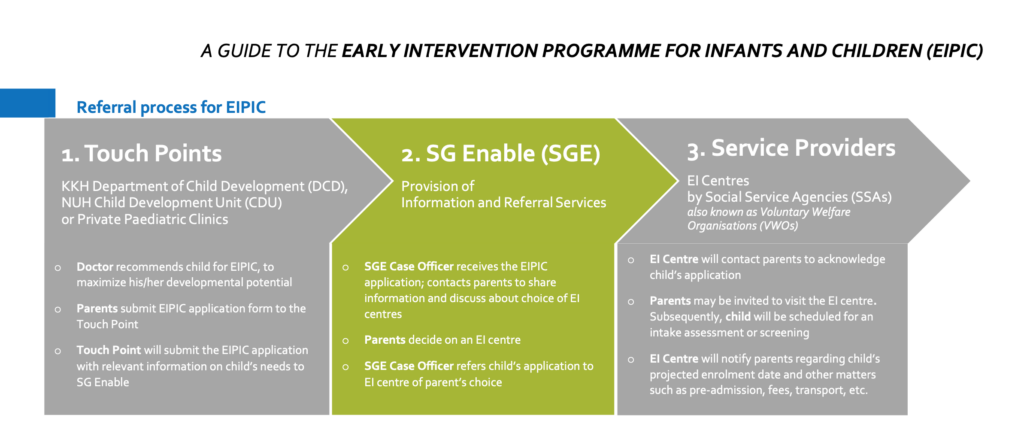 A GUIDE TO THE EARLY INTERVENTION PROGRAMME FOR INFANTS AND CHILDREN (EIPIC)

Referral process for EIPIC

1. Touch Points

KKH Department of Child Development (DCD), NUH Child Development Unit (CDU) or Private Paediatric Clinics

o Doctor recommends child for EIPIC, to maximize his/her developmental potential

o Parents submit EIPIC application form to the Touch Point

o Touch Point will submit the EIPIC application with relevant information on child's needs to SG Enable

2. SG Enable (SGE)

Provision of Information and Referral Services

o SGE Case Officer receives the EIPIC application; contacts parents to share information and discuss about choice of EI centres

o Parents decide on an EI centre

o SGE Case Officer refers child's application to EI centre of parent's choice

3. Service Providers

EI Centres by Social Service Agencies (SSAs) also known as Voluntary Welfare Organisations (VWOs)

o EI Centre will contact parents to acknowledge child's application

o Parents may be invited to visit the EI centre. Subsequently, child will be scheduled for an intake assessment or screening

o EI Centre will notify parents regarding child's projected enrolment date and other matters such as pre-admission, fees, transport, etc.